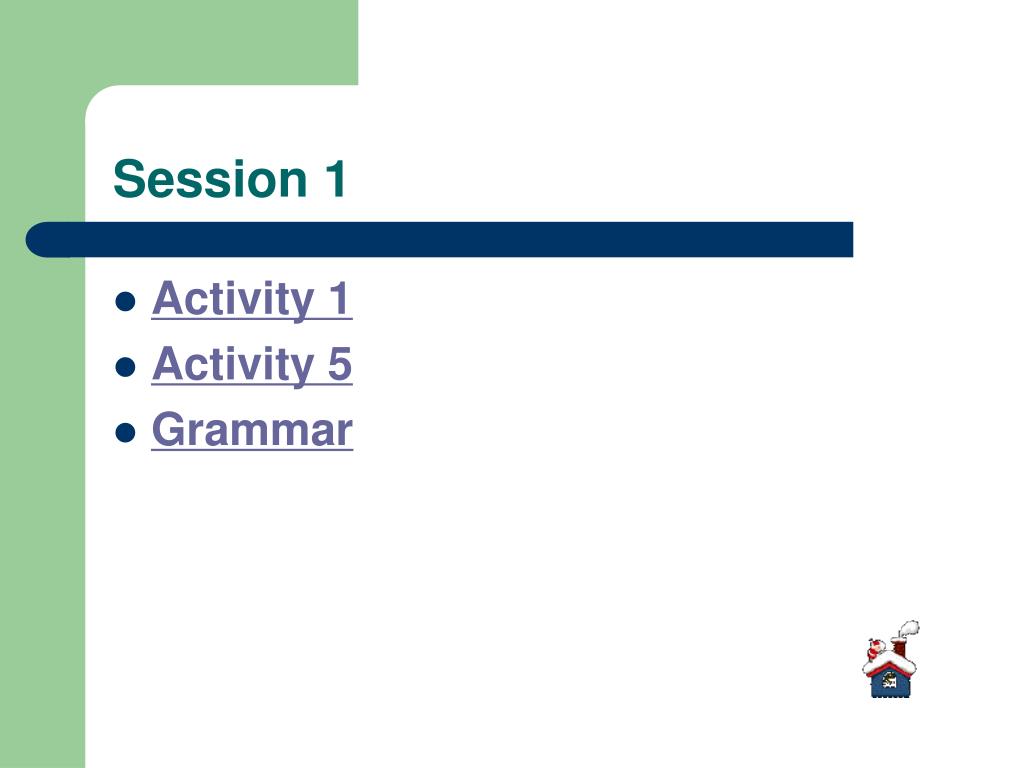 Session 1

- Activity 1
- Activity 5
- Grammar